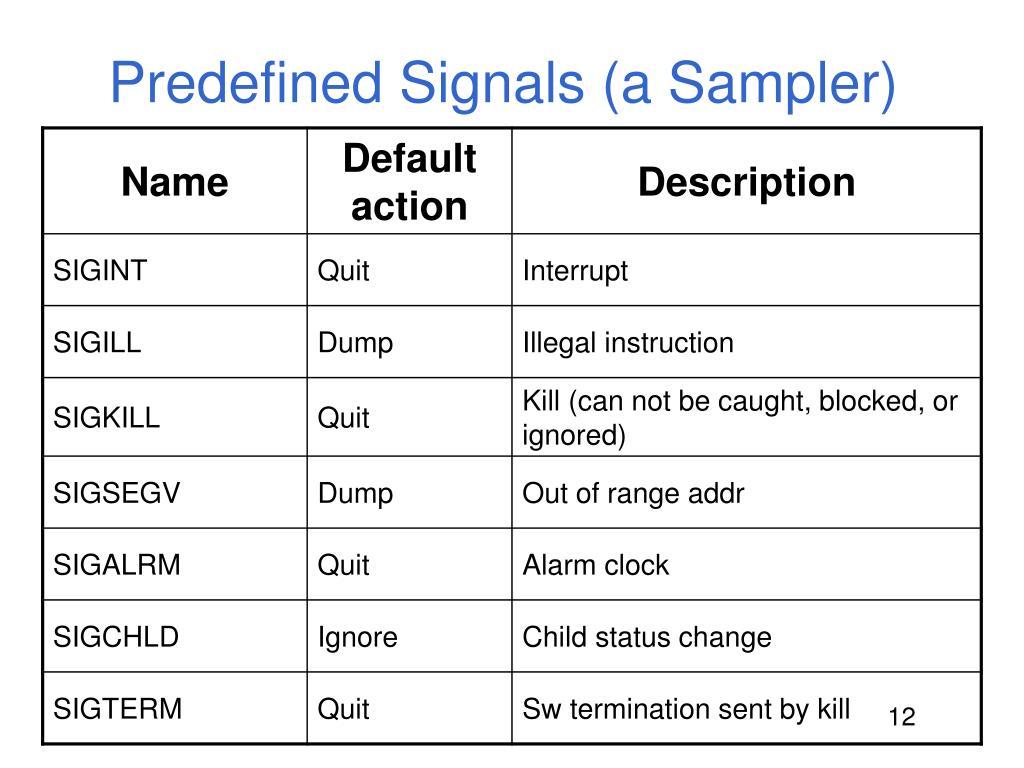 Predefined Signals (a Sampler)

| Name | Default action | Description |
|---|---|---|
| SIGINT | Quit | Interrupt |
| SIGILL | Dump | Illegal instruction |
| SIGKILL | Quit | Kill (can not be caught, blocked, or ignored) |
| SIGSEGV | Dump | Out of range addr |
| SIGALRM | Quit | Alarm clock |
| SIGCHLD | Ignore | Child status change |
| SIGTERM | Quit | Sw termination sent by kill |

12